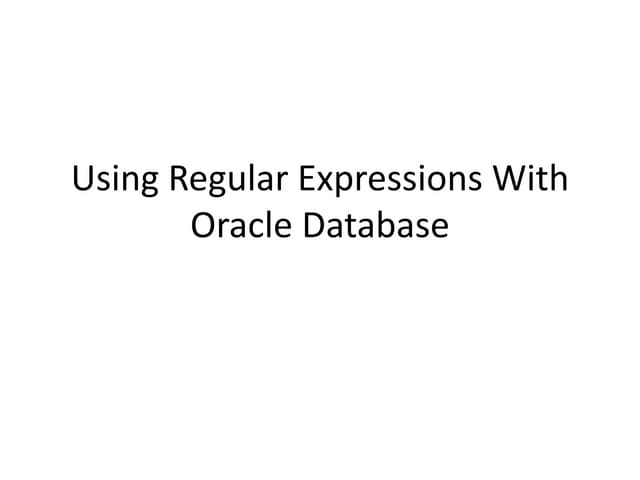 Using Regular Expressions With Oracle Database